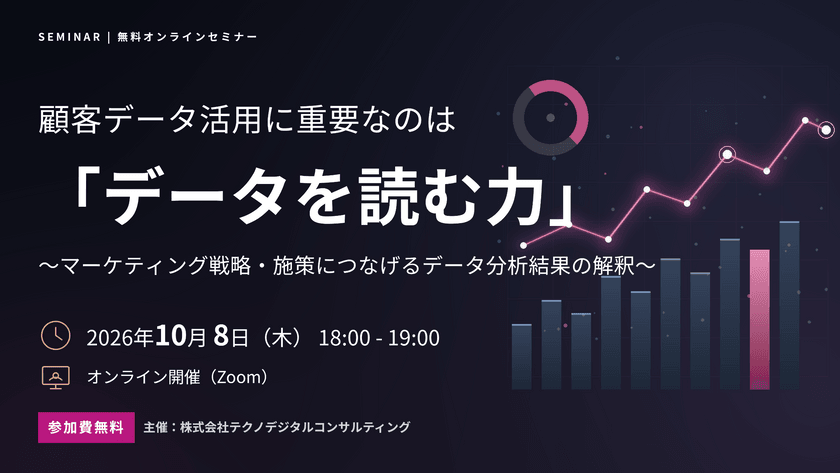 SEMINAR | 無料オンラインセミナー

顧客データ活用に重要なのは

「データを読む力」

〜マーケティング戦略・施策につなげるデータ分析結果の解釈〜

2026年10月 8日（木） 18:00 - 19:00

オンライン開催（Zoom）

参加費無料 主催：株式会社テクノデジタルコンサルティング